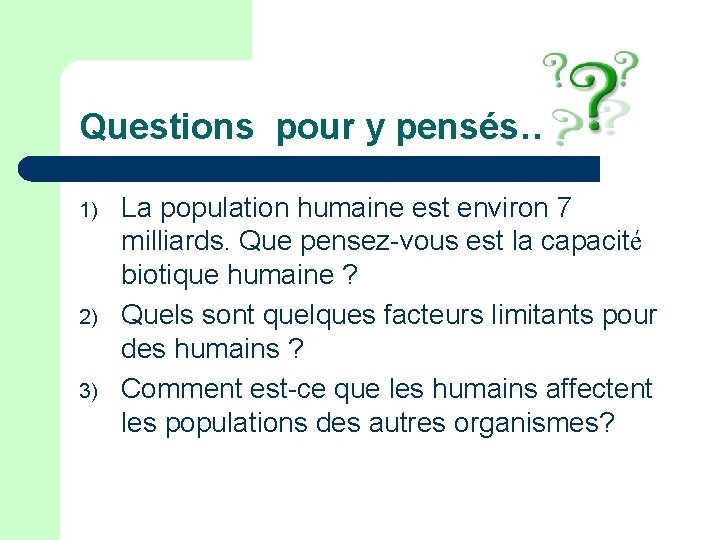 Questions pour y pensés…

1) La population humaine est environ 7 milliards. Que pensez-vous est la capacité biotique humaine ?
2) Quels sont quelques facteurs limitants pour des humains ?
3) Comment est-ce que les humains affectent les populations des autres organismes?